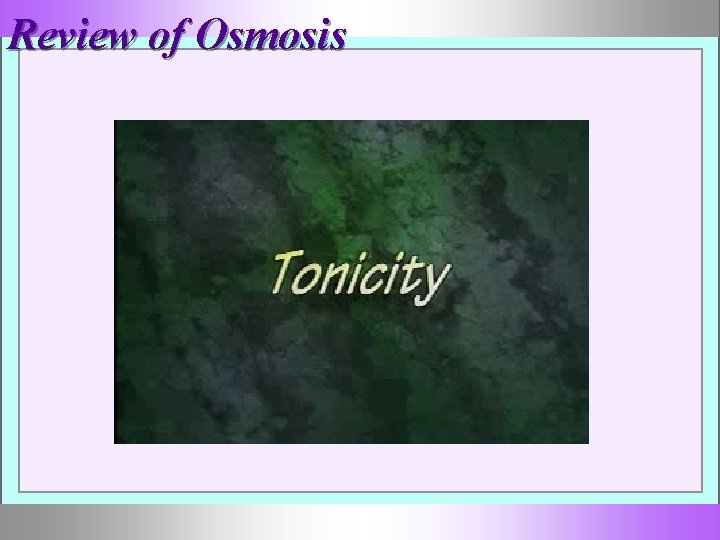 Review of Osmosis

Tonicity